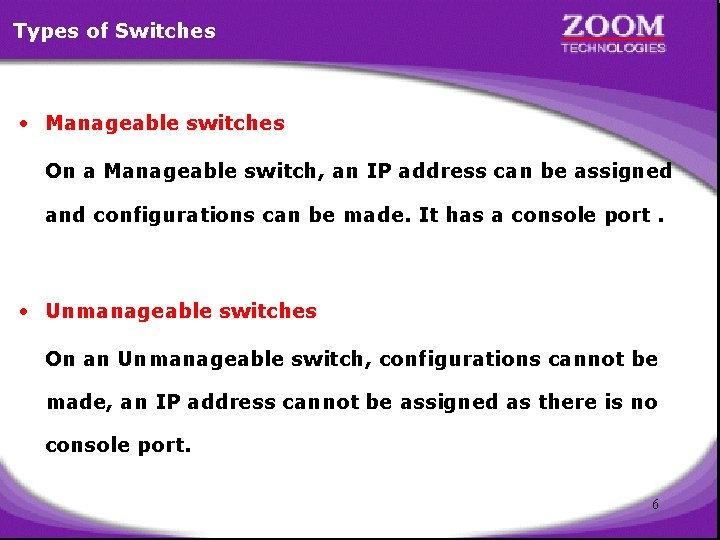 Types of Switches

ZOOM
TECHNOLOGIES

• Manageable switches

On a Manageable switch, an IP address can be assigned and configurations can be made. It has a console port .

• Unmanageable switches

On an Unmanageable switch, configurations cannot be made, an IP address cannot be assigned as there is no console port.

6